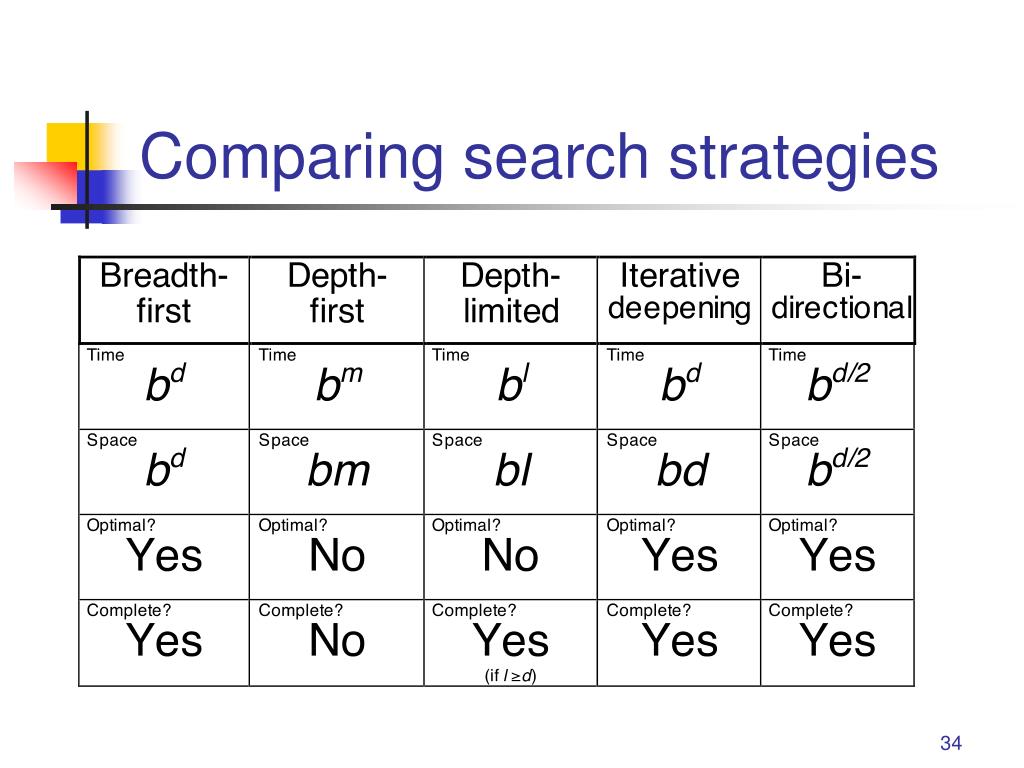 Comparing search strategies

| Breadth-first | Depth-first | Depth-limited | Iterative deepening | Bi-directional |
|---|---|---|---|---|
| Time $b^d$ | Time $b^m$ | Time $b^l$ | Time $b^d$ | Time $b^{d/2}$ |
| Space $b^d$ | Space $bm$ | Space $bl$ | Space $bd$ | Space $b^{d/2}$ |
| Optimal? Yes | Optimal? No | Optimal? No | Optimal? Yes | Optimal? Yes |
| Complete? Yes | Complete? No | Complete? Yes (if $l \geq d$) | Complete? Yes | Complete? Yes |

34